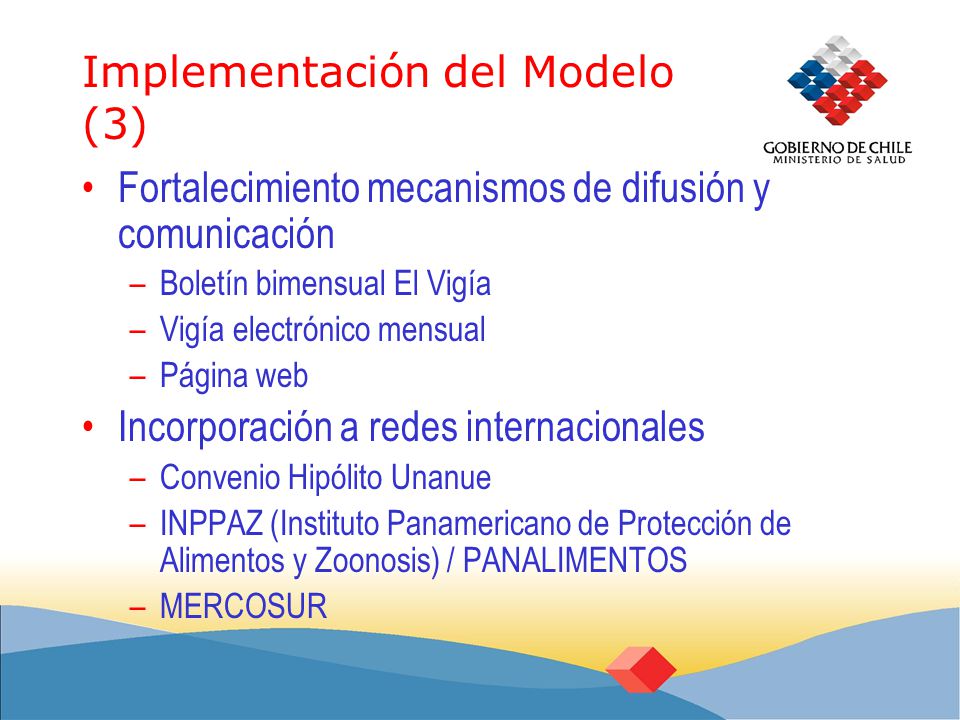 Implementación del Modelo (3)

GOBIERNO DE CHILE
MINISTERIO DE SALUD

• Fortalecimiento mecanismos de difusión y comunicación
– Boletín bimensual El Vigía
– Vigía electrónico mensual
– Página web
• Incorporación a redes internacionales
– Convenio Hipólito Unanue
– INPPAZ (Instituto Panamericano de Protección de Alimentos y Zoonosis) / PANALIMENTOS
– MERCOSUR